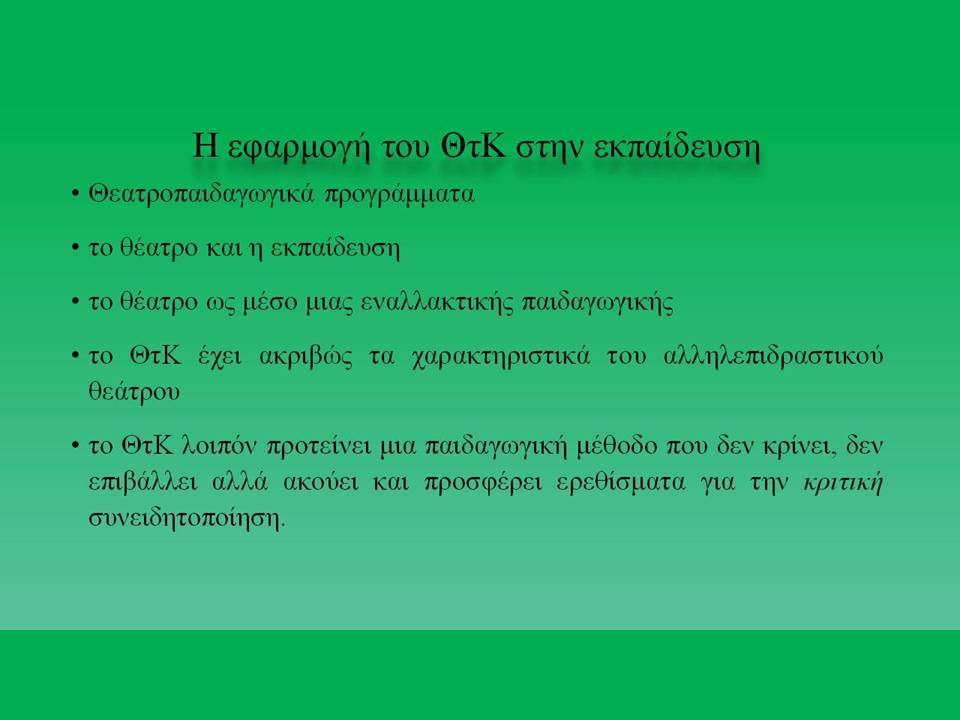 Η εφαρμογή του ΘτΚ στην εκπαίδευση

• Θεατροπαιδαγωγικά προγράμματα

• το θέατρο και η εκπαίδευση

• το θέατρο ως μέσο μιας εναλλακτικής παιδαγωγικής

• το ΘτΚ έχει ακριβώς τα χαρακτηριστικά του αλληλεπιδραστικού θεάτρου

• το ΘτΚ λοιπόν προτείνει μια παιδαγωγική μέθοδο που δεν κρίνει, δεν επιβάλλει αλλά ακούει και προσφέρει ερεθίσματα για την κριτική συνειδητοποίηση.